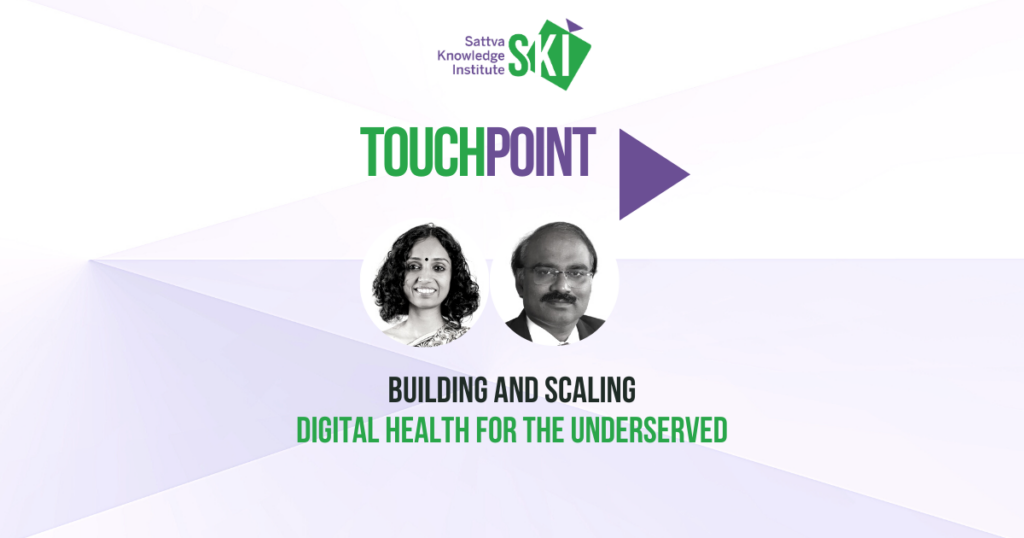 Sattva Knowledge Institute SKI

TOUCHPOINT

BUILDING AND SCALING
DIGITAL HEALTH FOR THE UNDERSERVED